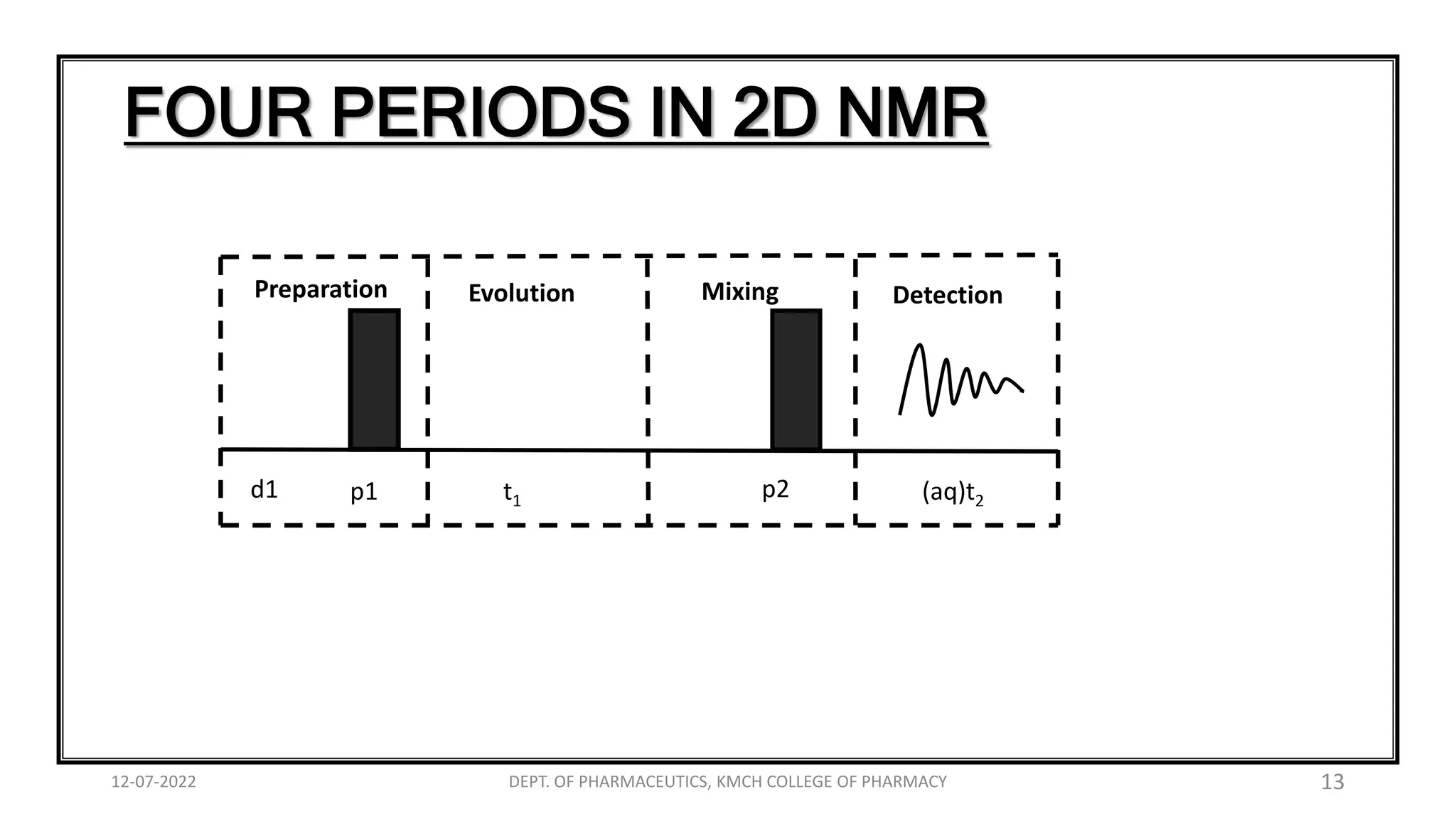 FOUR PERIODS IN 2D NMR

Preparation

Evolution

Mixing

Detection

d1 p1

$t_1$

p2

(aq)$t_2$

12-07-2022

DEPT. OF PHARMACEUTICS, KMCH COLLEGE OF PHARMACY

13